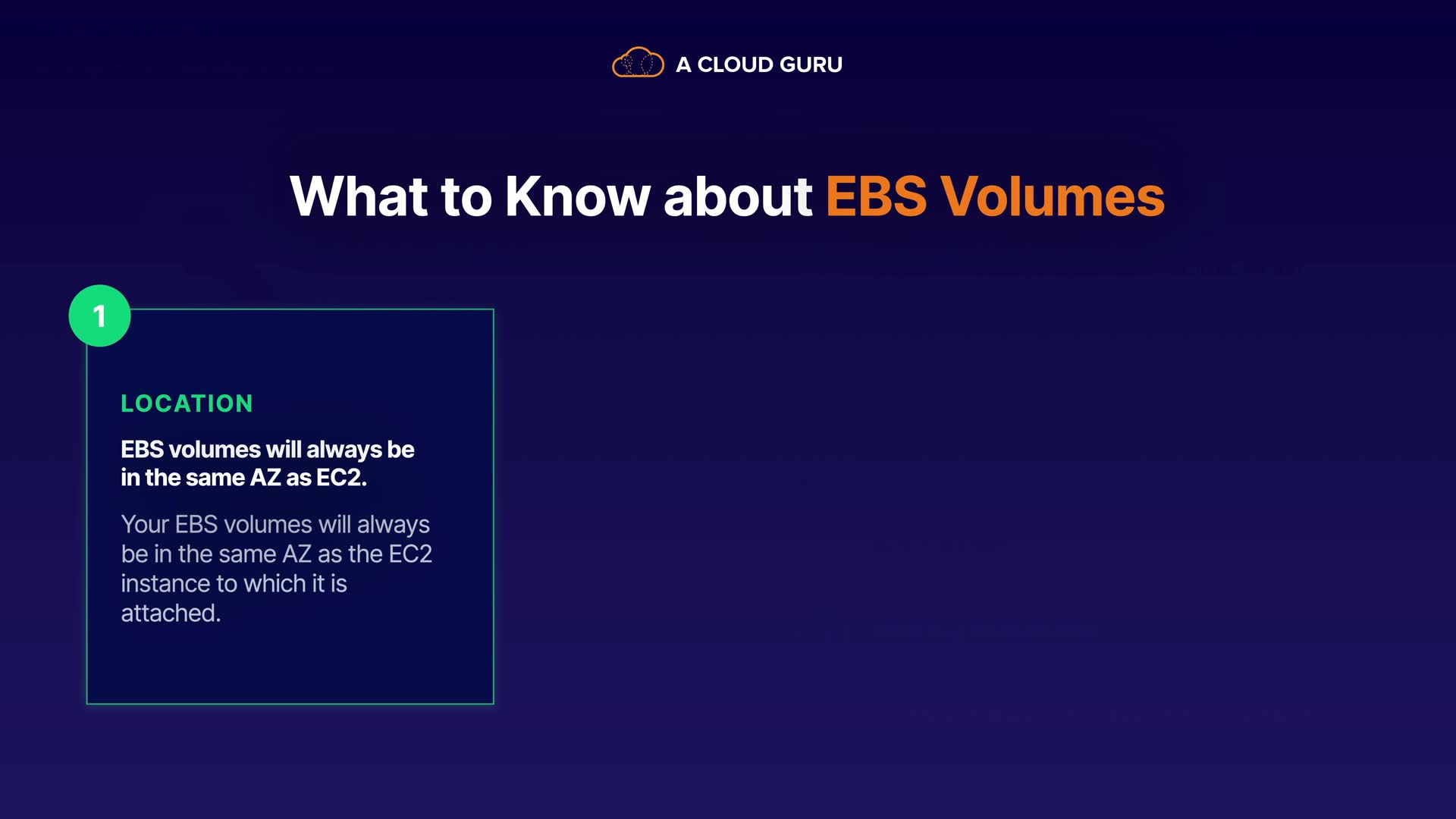 A CLOUD GURU

What to Know about EBS Volumes

1

LOCATION

EBS volumes will always be in the same AZ as EC2.

Your EBS volumes will always be in the same AZ as the EC2 instance to which it is attached.